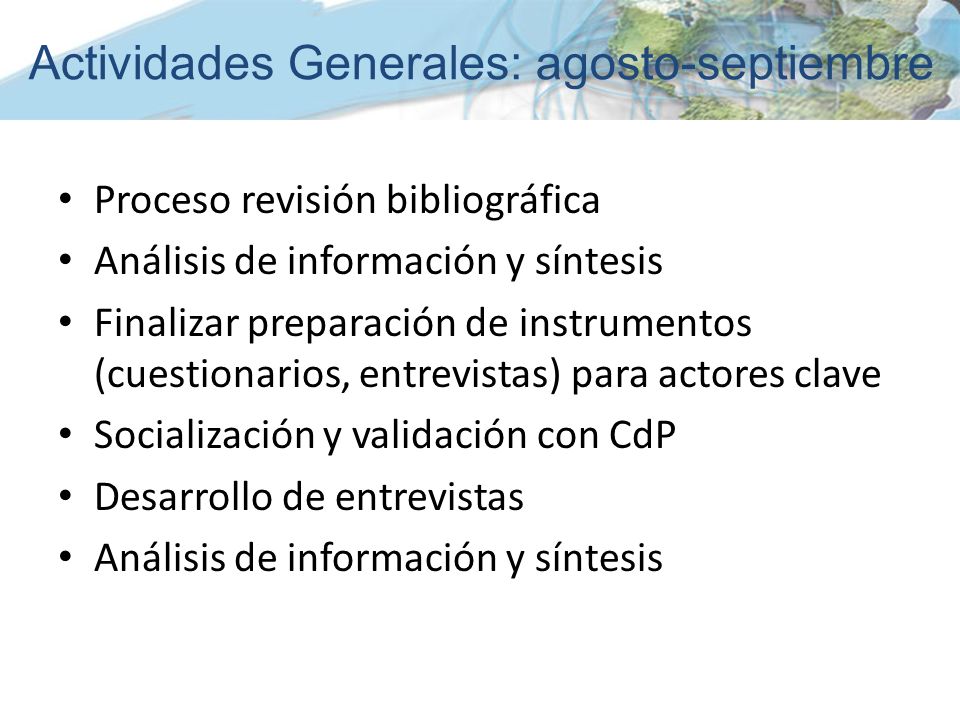 Actividades Generales: agosto-septiembre

• Proceso revisión bibliográfica
• Análisis de información y síntesis
• Finalizar preparación de instrumentos (cuestionarios, entrevistas) para actores clave
• Socialización y validación con CdP
• Desarrollo de entrevistas
• Análisis de información y síntesis